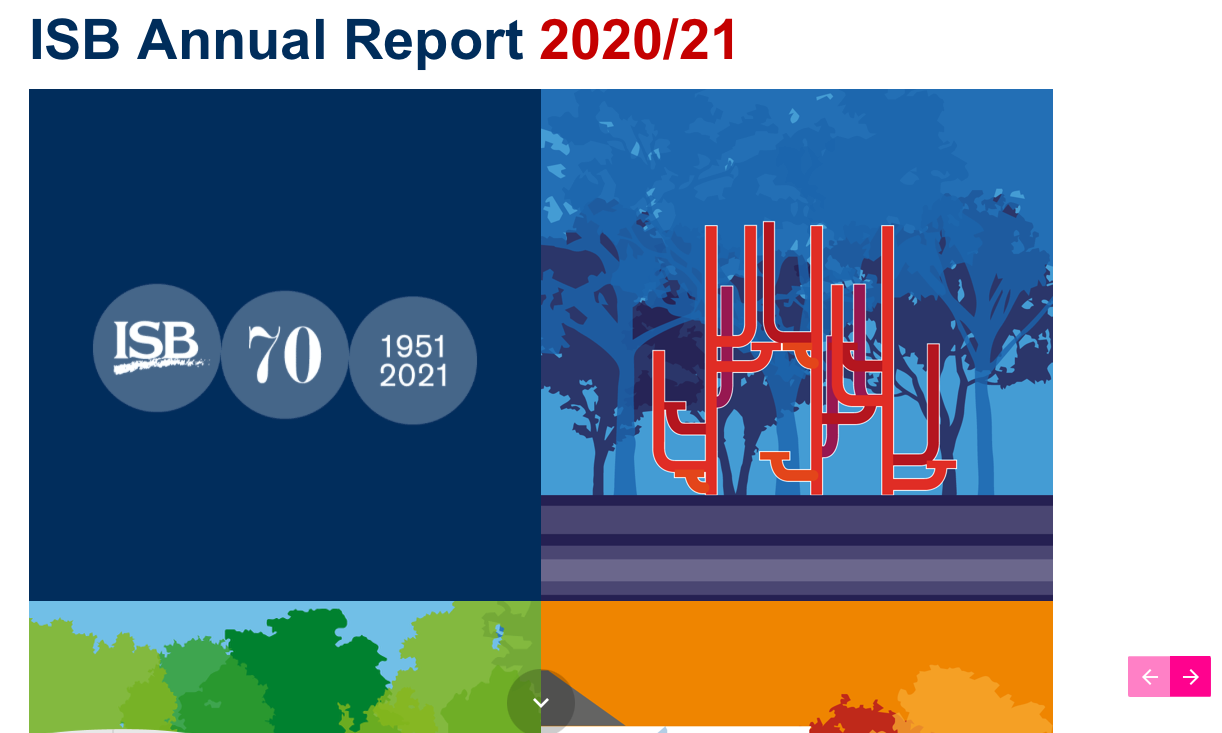 ISB Annual Report 2020/21

ISB

70

1951
2021